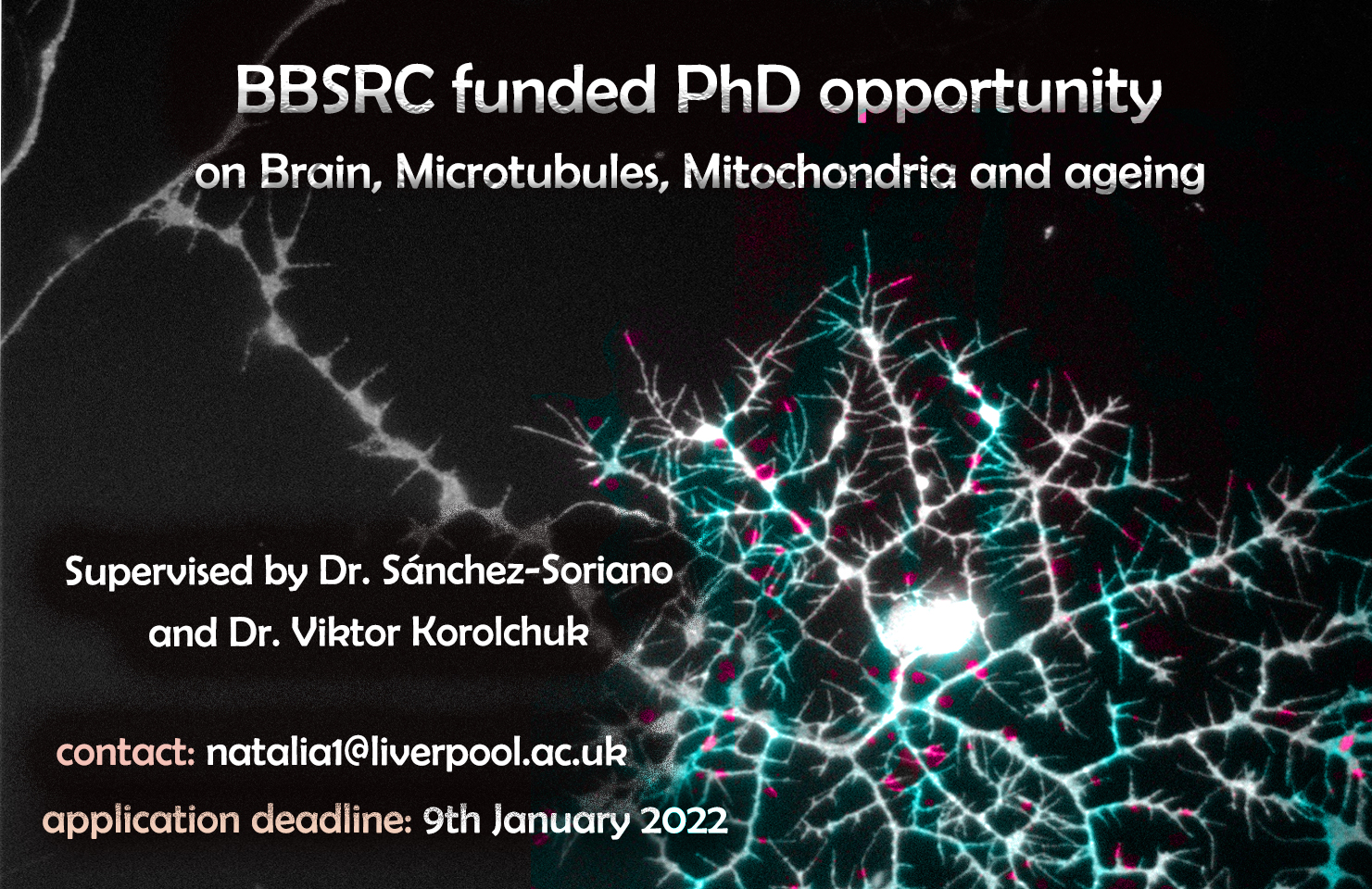 BBSRC funded PhD opportunity
on Brain, Microtubules, Mitochondria and ageing

Supervised by Dr. Sánchez-Soriano
and Dr. Viktor Korolchuk

contact: natalia1@liverpool.ac.uk
application deadline: 9th January 2022